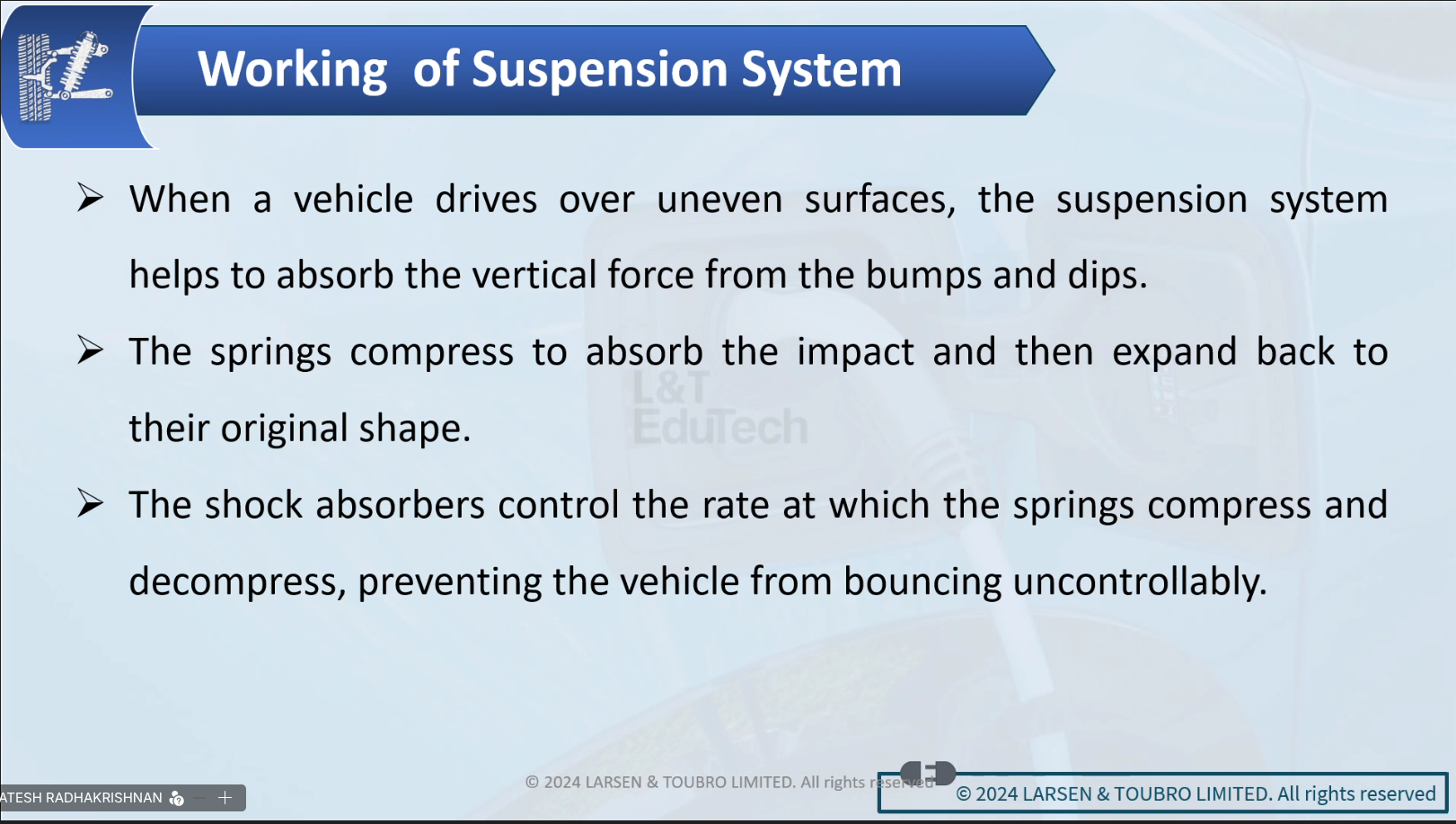 Working of Suspension System

➢ When a vehicle drives over uneven surfaces, the suspension system helps to absorb the vertical force from the bumps and dips.

➢ The springs compress to absorb the impact and then expand back to their original shape.

➢ The shock absorbers control the rate at which the springs compress and decompress, preventing the vehicle from bouncing uncontrollably.

L&T EduTech

© 2024 LARSEN & TOUBRO LIMITED. All rights reserved

© 2024 LARSEN & TOUBRO LIMITED. All rights reserved

ATESH RADHAKRISHNAN